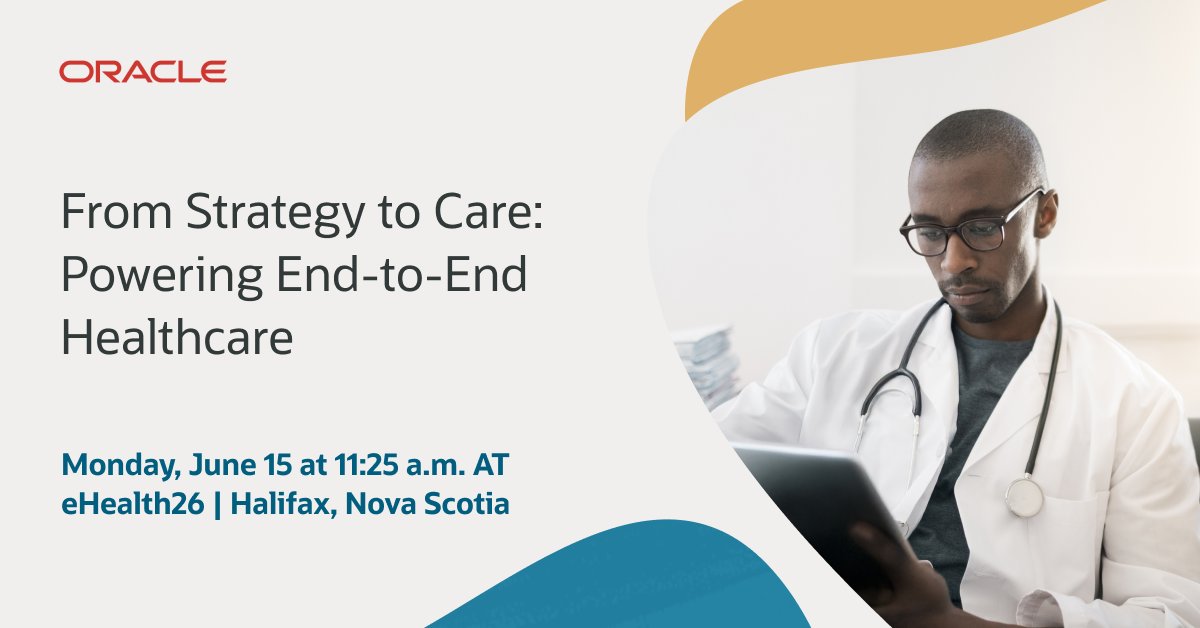 ORACLE

From Strategy to Care: Powering End-to-End Healthcare

Monday, June 15 at 11:25 a.m. AT
eHealth26 | Halifax, Nova Scotia